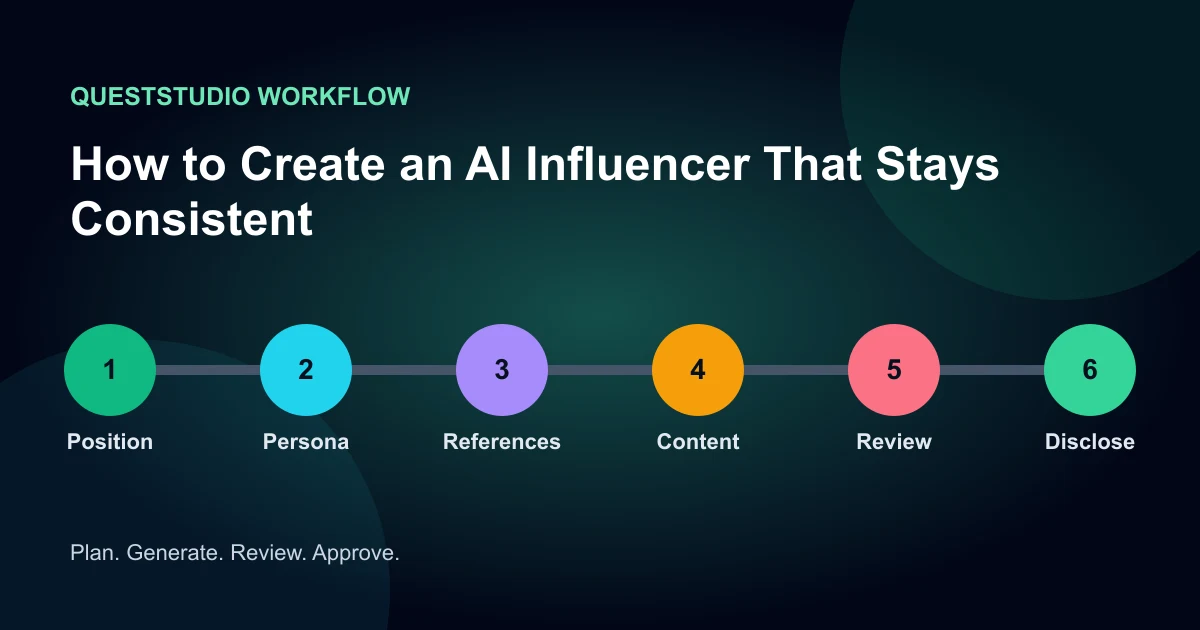 QUESTSTUDIO WORKFLOW

How to Create an AI Influencer That Stays Consistent

1
Position

2
Persona

3
References

4
Content

5
Review

6
Disclose

Plan. Generate. Review. Approve.